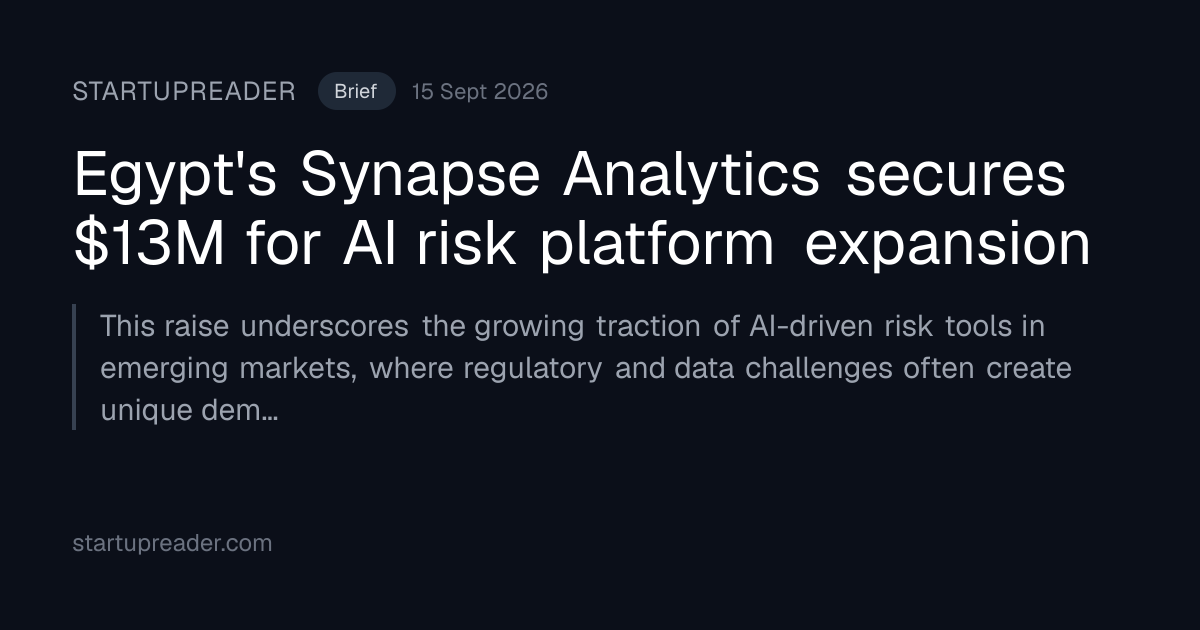 STARTUPREADER Brief 15 Sept 2026

Egypt's Synapse Analytics secures $13M for AI risk platform expansion

This raise underscores the growing traction of AI-driven risk tools in emerging markets, where regulatory and data challenges often create unique dem...

startupreader.com